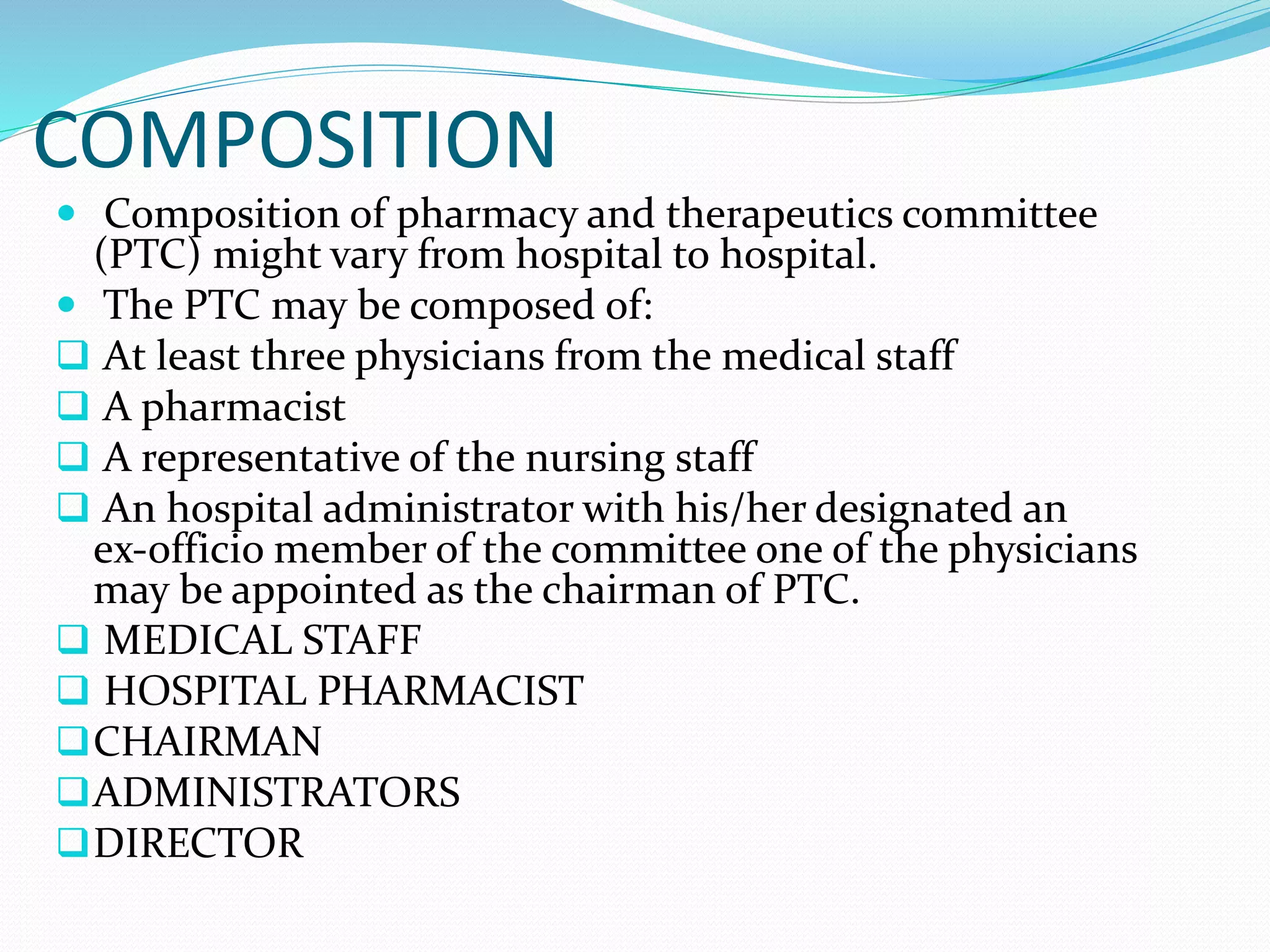 COMPOSITION

- Composition of pharmacy and therapeutics committee (PTC) might vary from hospital to hospital.
- The PTC may be composed of:
- At least three physicians from the medical staff
- A pharmacist
- A representative of the nursing staff
- An hospital administrator with his/her designated an ex-officio member of the committee one of the physicians may be appointed as the chairman of PTC.
- MEDICAL STAFF
- HOSPITAL PHARMACIST
- CHAIRMAN
- ADMINISTRATORS
- DIRECTOR